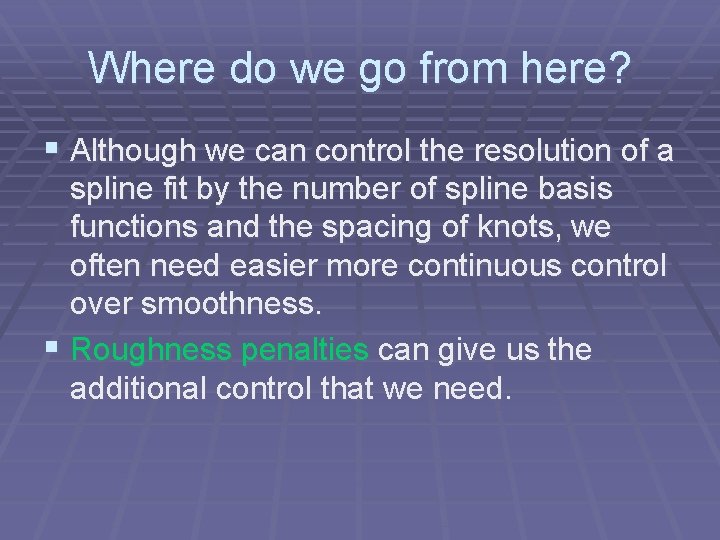 Where do we go from here?

▪ Although we can control the resolution of a spline fit by the number of spline basis functions and the spacing of knots, we often need easier more continuous control over smoothness.

▪ Roughness penalties can give us the additional control that we need.